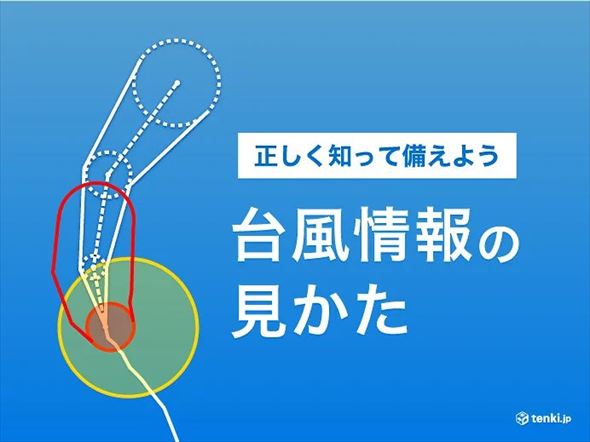 正しく知って備えよう

台風情報の見かた

tenki.jp